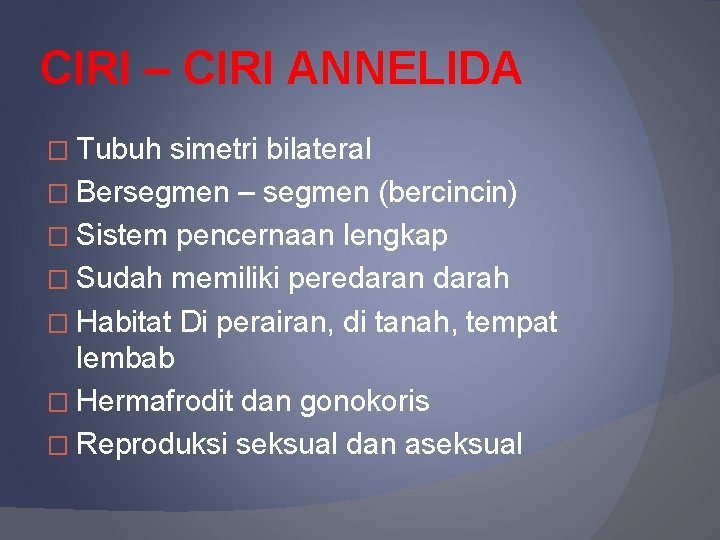 CIRI – CIRI ANNELIDA

□ Tubuh simetri bilateral
□ Bersegmen – segmen (bercincin)
□ Sistem pencernaan lengkap
□ Sudah memiliki peredaran darah
□ Habitat Di perairan, di tanah, tempat lembab
□ Hermafrodit dan gonokoris
□ Reproduksi seksual dan aseksual